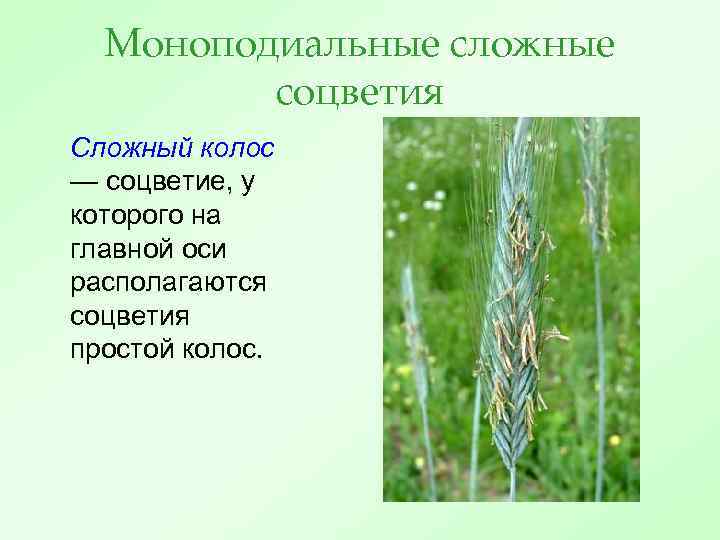 Моноподиальные сложные соцветия

Сложный колос — соцветие, у которого на главной оси располагаются соцветия простой колос.